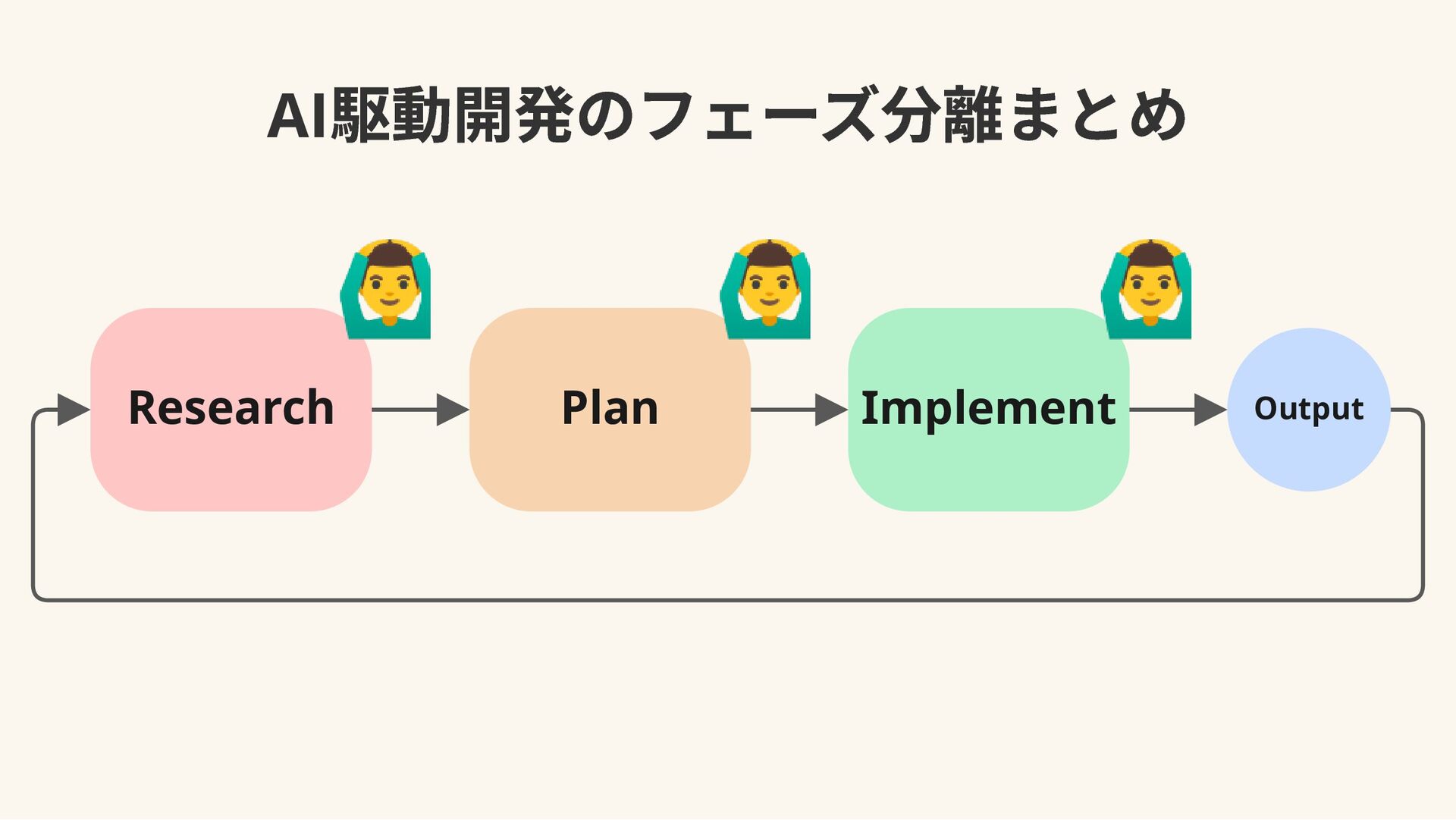 AI駆動開発のフェーズ分離まとめ

Research

Plan

Implement

Output